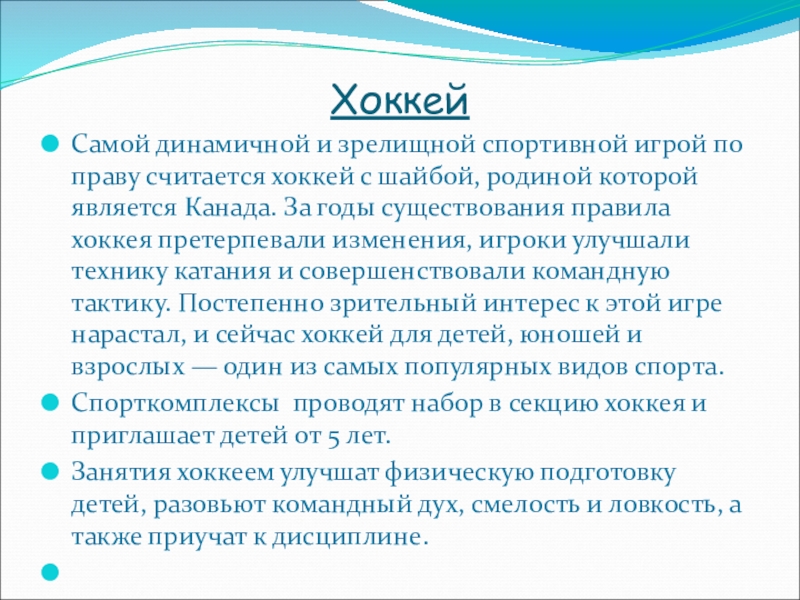 Хоккей

Самой динамичной и зрелищной спортивной игрой по праву считается хоккей с шайбой, родиной которой является Канада. За годы существования правила хоккея претерпевали изменения, игроки улучшали технику катания и совершенствовали командную тактику. Постепенно зрительный интерес к этой игре нарастал, и сейчас хоккей для детей, юношей и взрослых — один из самых популярных видов спорта.

Спорткомплексы проводят набор в секцию хоккея и приглашает детей от 5 лет.

Занятия хоккеем улучшат физическую подготовку детей, разовьют командный дух, смелость и ловкость, а также приучат к дисциплине.